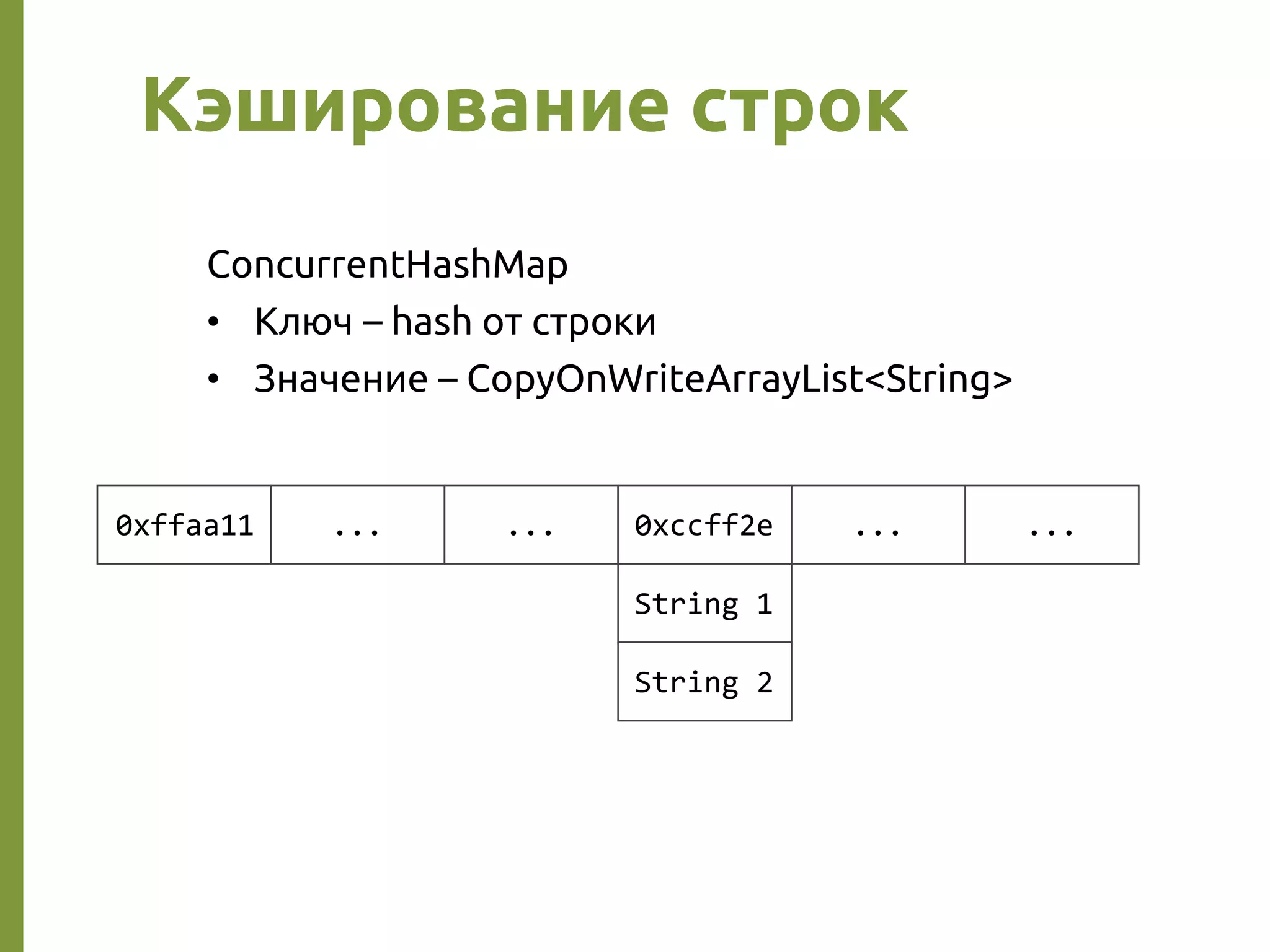 Кэширование строк

ConcurrentHashMap
• Ключ – hash от строки
• Значение – CopyOnWriteArrayList<String>

| 0xffaa11 | ... | ... | 0xccff2e | ... | ... |
|---|---|---|---|---|---|
| | | | String 1 | | |
| | | | String 2 | | |